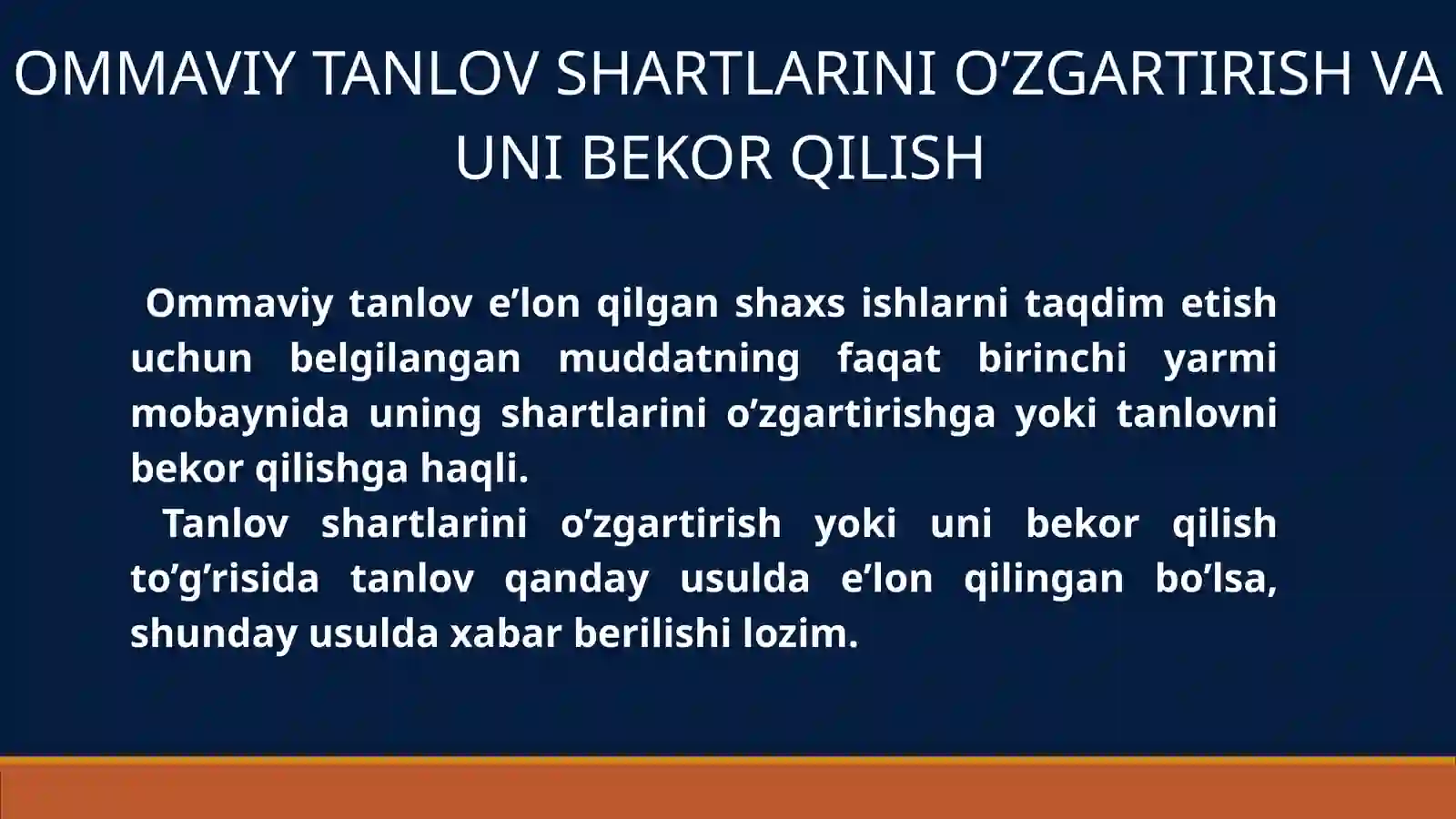 OMMAVIY TANLOV SHARTLARINI O’ZGARTIRISH VA UNI BEKOR QILISH

Ommaviy tanlov e’lon qilgan shaxs ishlarni taqdim etish uchun belgilangan muddatning faqat birinchi yarmi mobaynida uning shartlarini o’zgartirishga yoki tanlovni bekor qilishga haqli.

Tanlov shartlarini o’zgartirish yoki uni bekor qilish to’g’risida tanlov qanday usulda e’lon qilingan bo’lsa, shunday usulda xabar berilishi lozim.